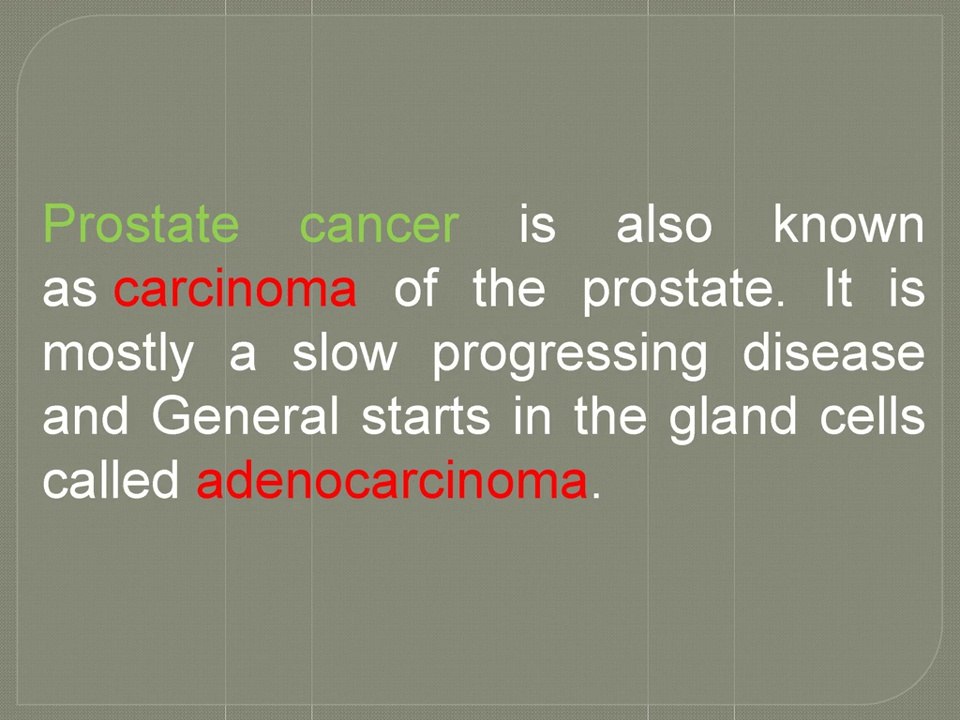 Prostate cancer is also known as carcinoma of the prostate. It is mostly a slow progressing disease and General starts in the gland cells called adenocarcinoma.